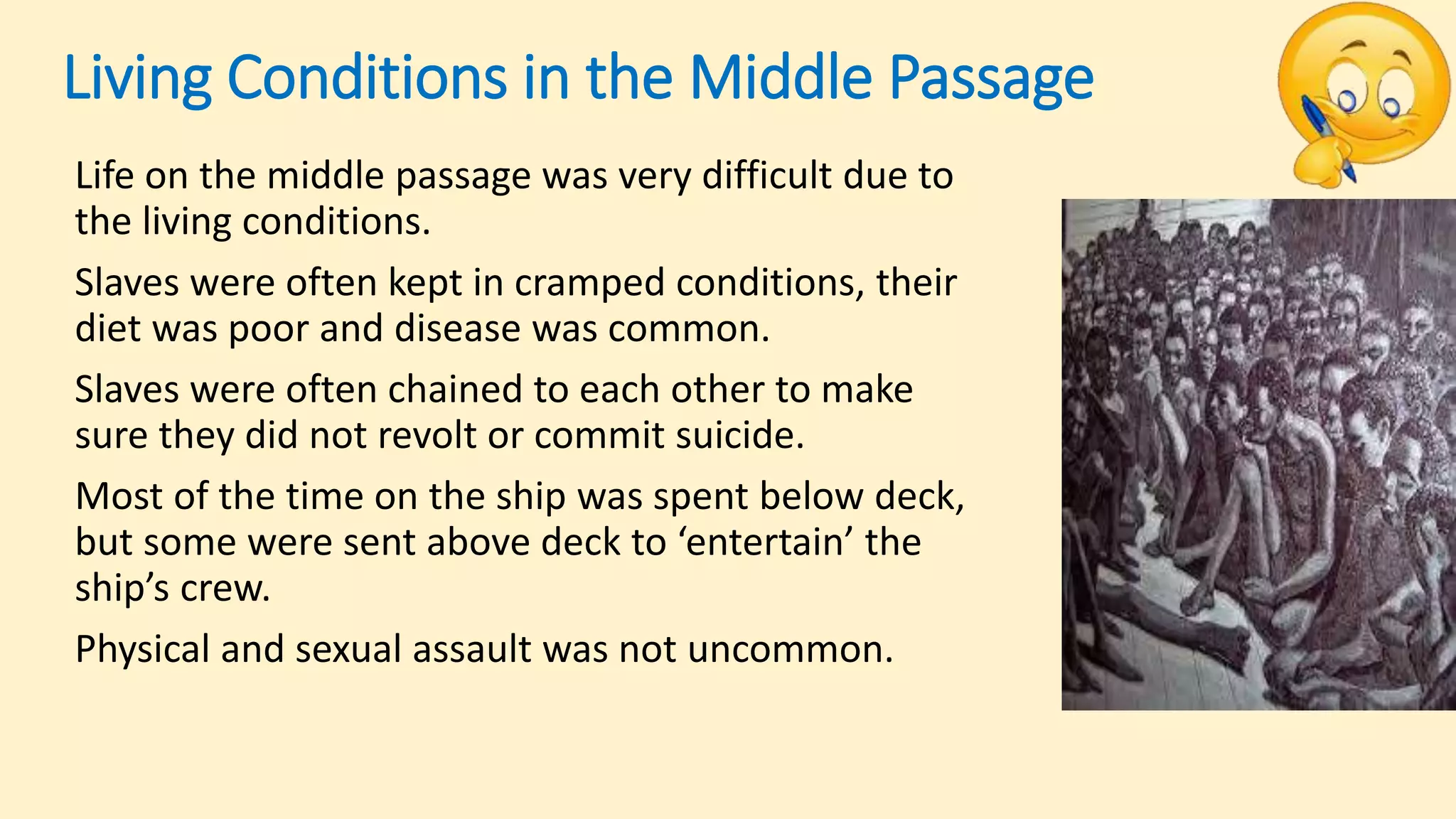 Living Conditions in the Middle Passage

Life on the middle passage was very difficult due to the living conditions.

Slaves were often kept in cramped conditions, their diet was poor and disease was common.

Slaves were often chained to each other to make sure they did not revolt or commit suicide.

Most of the time on the ship was spent below deck, but some were sent above deck to ‘entertain’ the ship’s crew.

Physical and sexual assault was not uncommon.